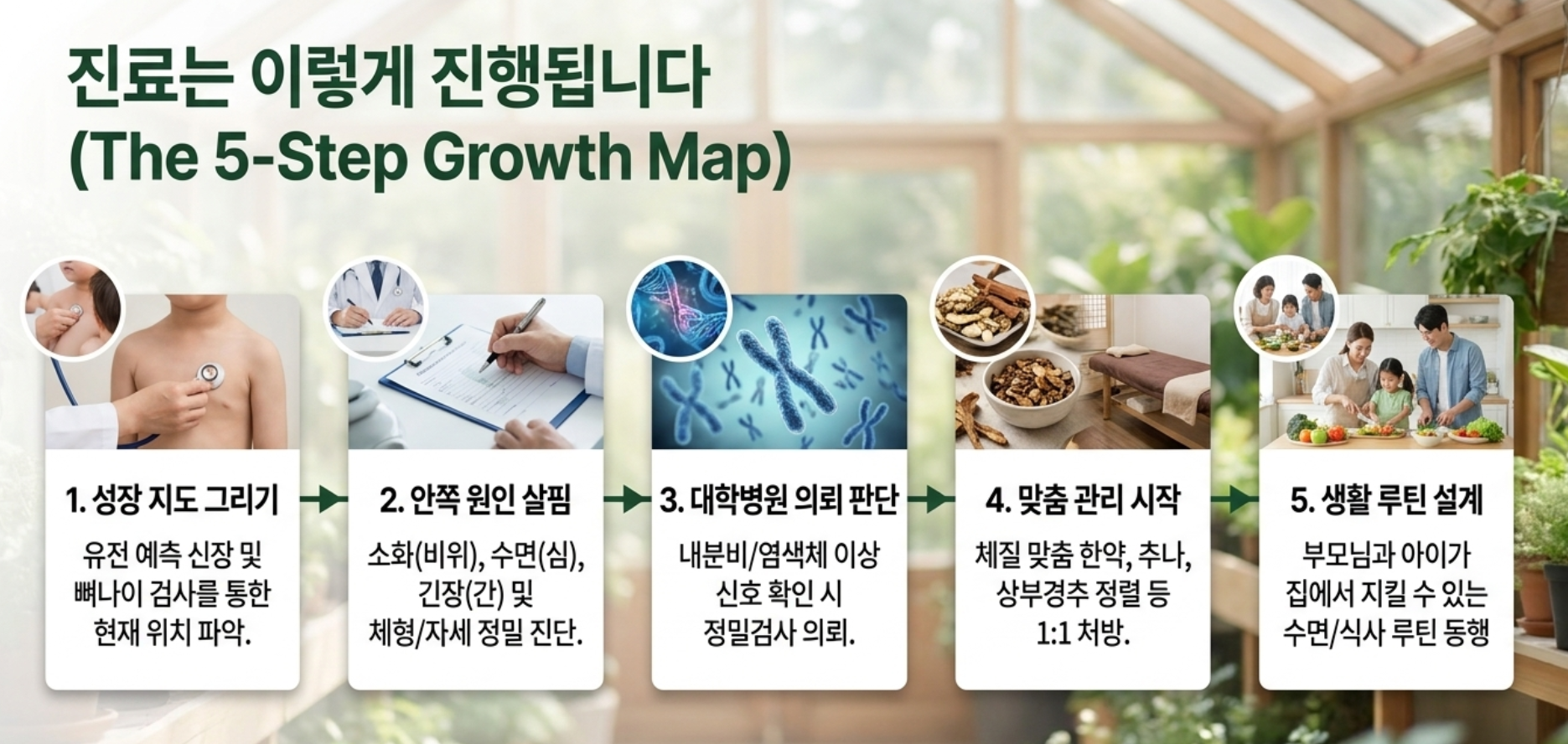 진료는 이렇게 진행됩니다
(The 5-Step Growth Map)

1. 성장 지도 그리기

유전 예측 신장 및 뼈나이 검사를 통한 현재 위치 파악.

2. 안쪽 원인 살핌

소화(비위), 수면(심), 긴장(간) 및 체형/자세 정밀 진단.

3. 대학병원 의뢰 판단

내분비/염색체 이상 신호 확인 시 정밀검사 의뢰.

4. 맞춤 관리 시작

체질 맞춤 한약, 추나, 상부경추 정렬 등 1:1 처방.

5. 생활 루틴 설계

부모님과 아이가 집에서 지킬 수 있는 수면/식사 루틴 동행